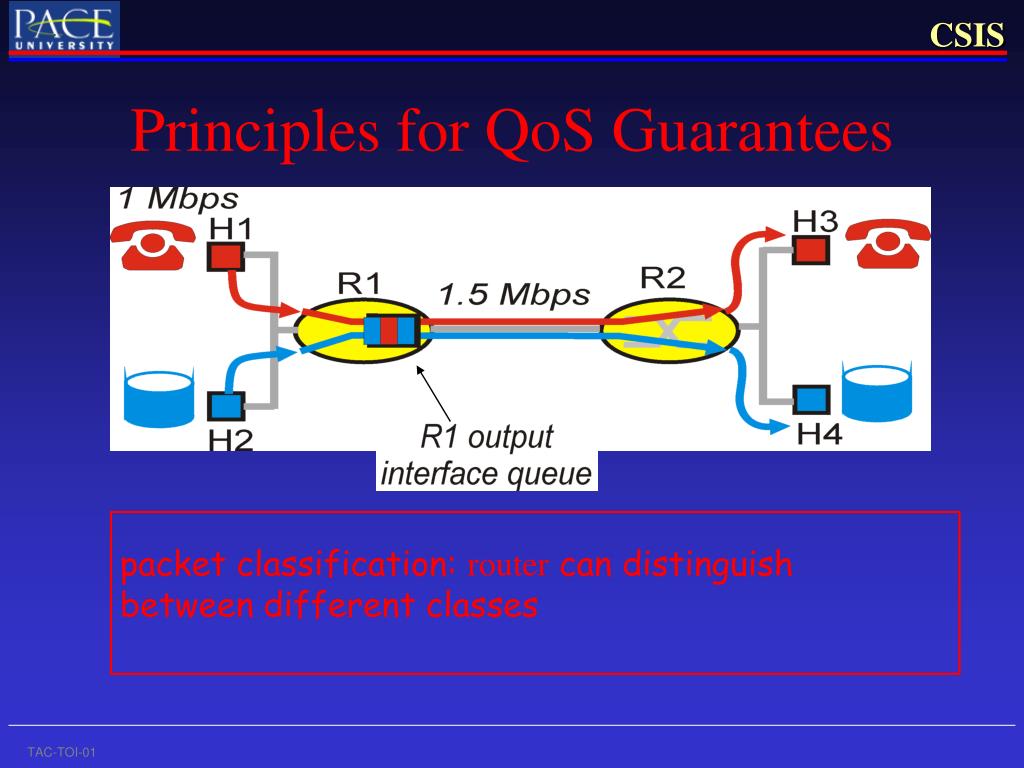 PACE UNIVERSITY

CSIS

Principles for QoS Guarantees

1 Mbps

H1

R1

1.5 Mbps

R2

H3

H2

R1 output interface queue

H4

packet classification: router can distinguish between different classes

TAC-TOI-01